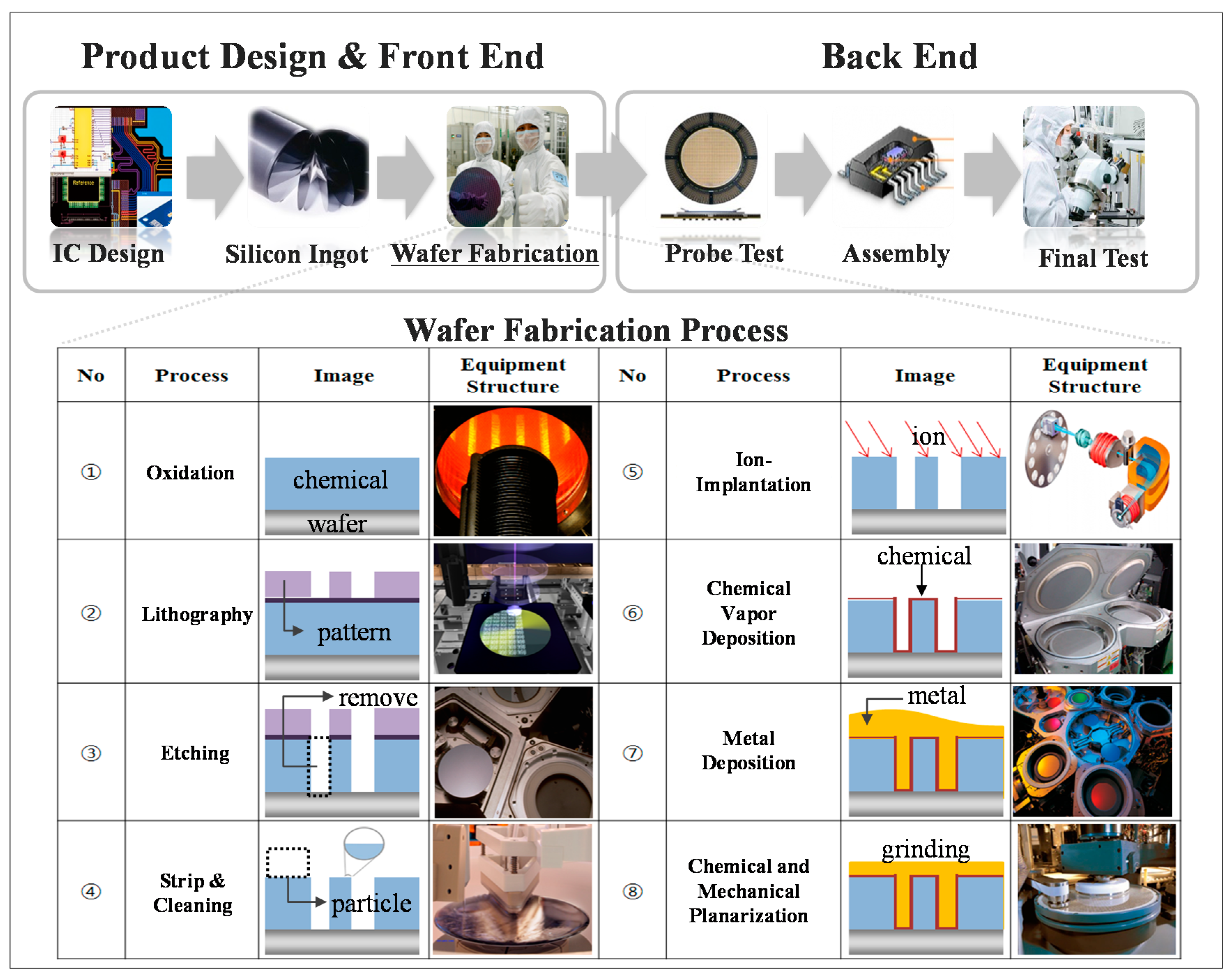 Product Design & Front End

IC Design

Silicon Ingot

Wafer Fabrication

Back End

Probe Test

Assembly

Final Test

Wafer Fabrication Process

| No | Process | Image | Equipment Structure | No | Process | Image | Equipment Structure |
|---|---|---|---|---|---|---|---|
| ① | Oxidation | chemical wafer | | ⑤ | Ion-Implantation | ion | |
| ② | Lithography | pattern | | ⑥ | Chemical Vapor Deposition | chemical | |
| ③ | Etching | remove | | ⑦ | Metal Deposition | metal | |
| ④ | Strip & Cleaning | particle | | ⑧ | Chemical and Mechanical Planarization | grinding | |